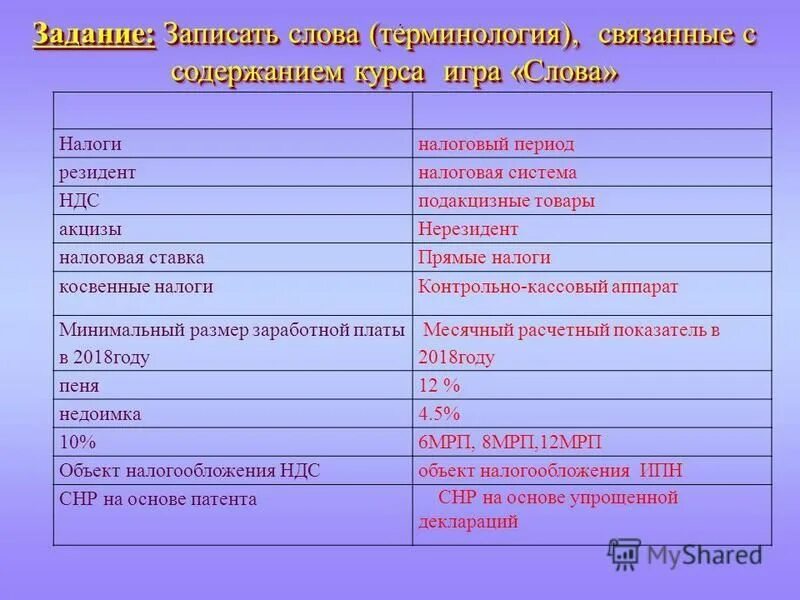 Задание: Записать слова (терминология), связанные с содержанием курса игра «Слова»

| | |
|---|---|
| Налоги | налоговый период |
| резидент | налоговая система |
| НДС | подакцизные товары |
| акцизы | Нерезидент |
| налоговая ставка | Прямые налоги |
| косвенные налоги | Контрольно-кассовый аппарат |
| Минимальный размер заработной платы в 2018году | Месячный расчетный показатель в 2018году |
| пеня | 12 % |
| недоимка | 4.5% |
| 10% | 6МРП, 8МРП,12МРП |
| Объект налогообложения НДС | объект налогообложения ИПН |
| СНР на основе патента | СНР на основе упрощенной деклараций |

MyShared